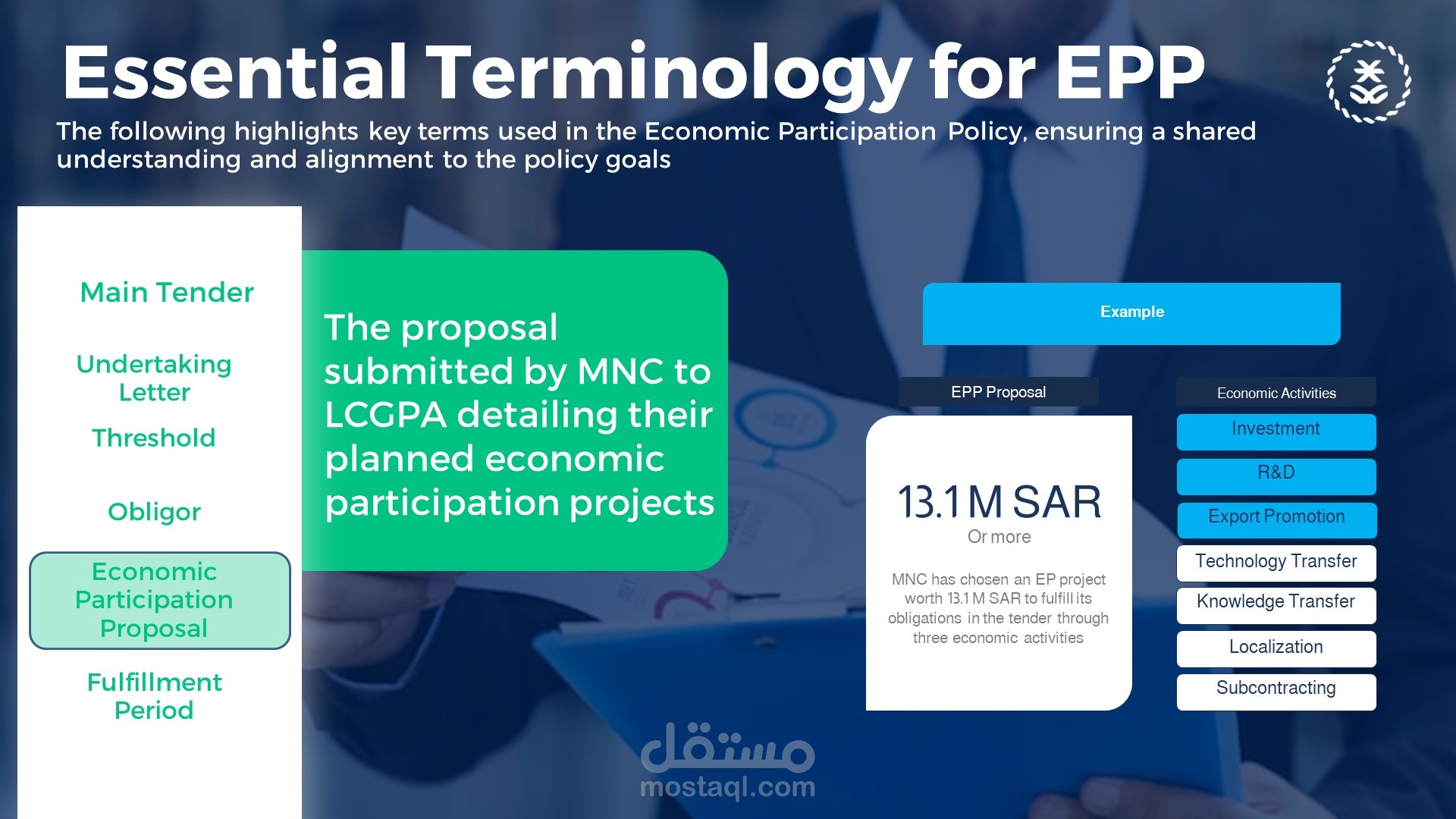 Essential Terminology for EPP

The following highlights key terms used in the Economic Participation Policy, ensuring a shared understanding and alignment to the policy goals

Main Tender

Undertaking Letter

Threshold

Obligor

Economic Participation Proposal

Fulfillment Period

The proposal submitted by MNC to LCGPA detailing their planned economic participation projects

Example

EPP Proposal

13.1 M SAR
Or more

MNC has chosen an EP project worth 13.1 M SAR to fulfill its obligations in the tender through three economic activities

Economic Activities

Investment

R&D

Export Promotion

Technology Transfer

Knowledge Transfer

Localization

Subcontracting

مستقل
mostaql.com